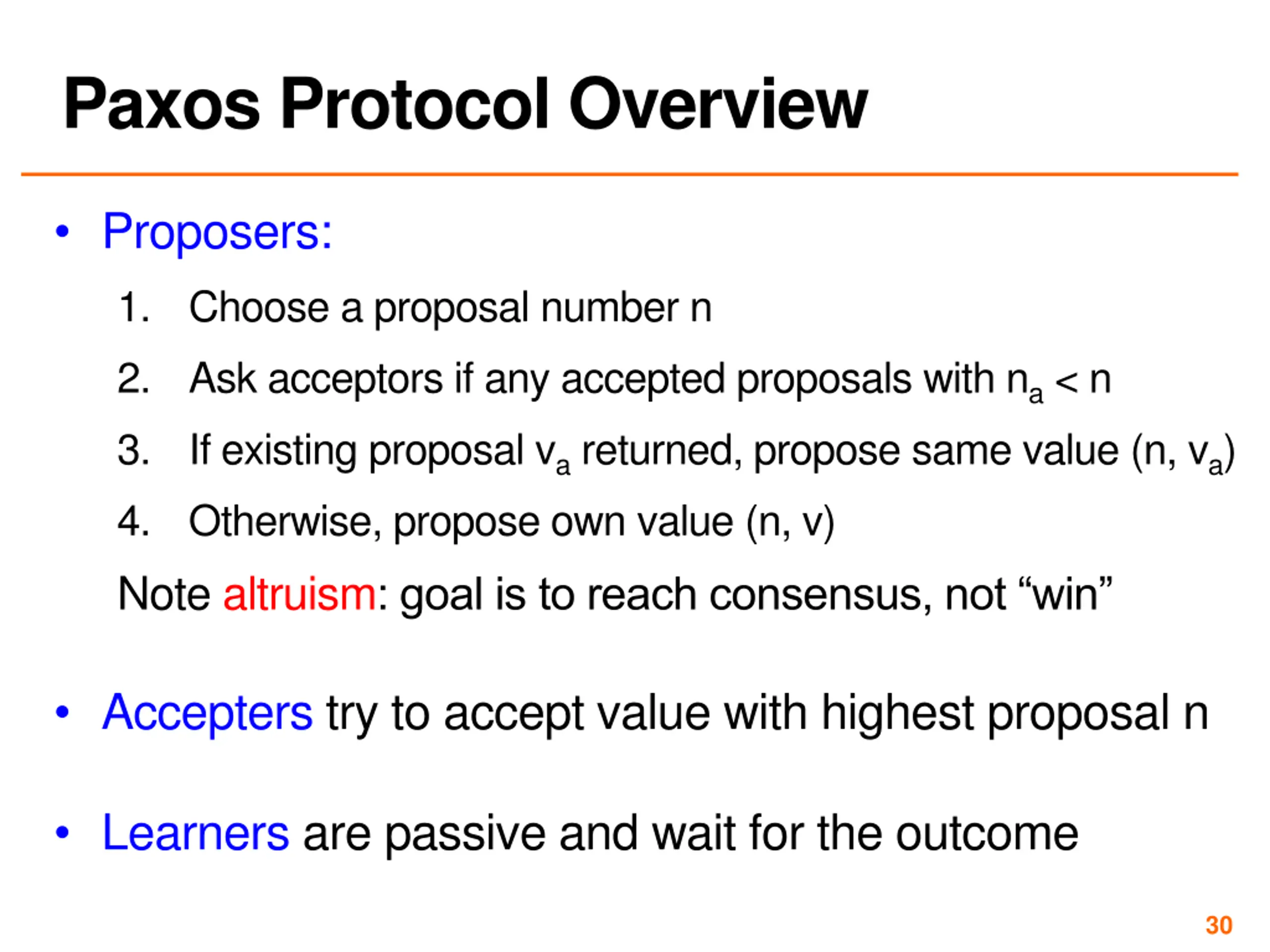 Paxos Protocol Overview

• Proposers:

1. Choose a proposal number n
2. Ask acceptors if any accepted proposals with $n_a < n$
3. If existing proposal $v_a$ returned, propose same value $(n, v_a)$
4. Otherwise, propose own value (n, v)

Note altruism: goal is to reach consensus, not “win”

• Accepters try to accept value with highest proposal n

• Learners are passive and wait for the outcome

30